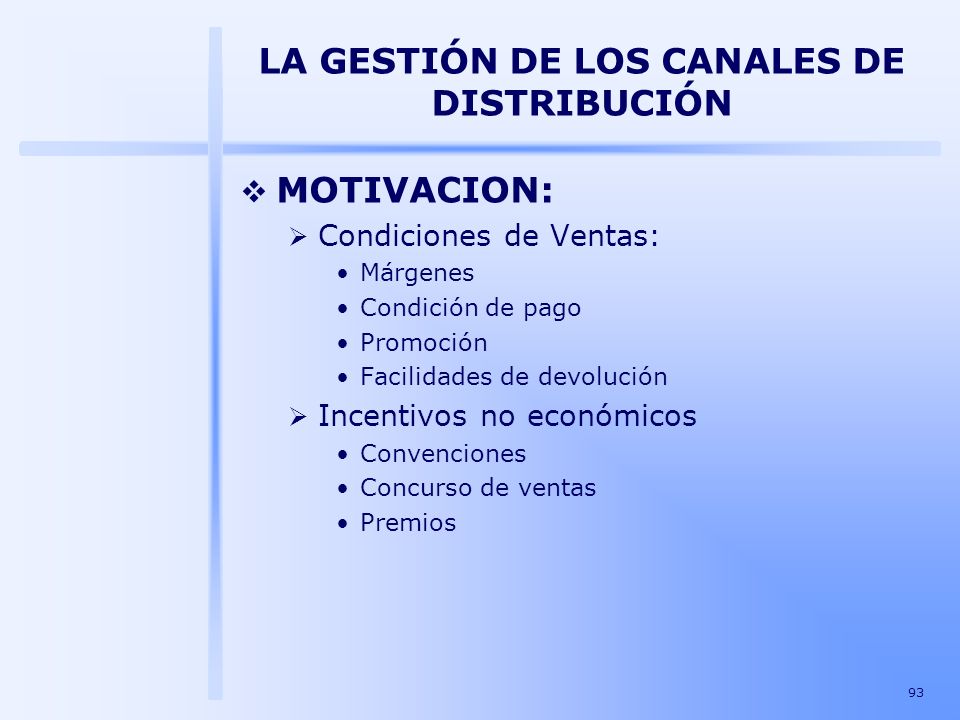 LA GESTIÓN DE LOS CANALES DE DISTRIBUCIÓN

❖ MOTIVACION:

➢ Condiciones de Ventas:

• Márgenes
• Condición de pago
• Promoción
• Facilidades de devolución

➢ Incentivos no económicos

• Convenciones
• Concurso de ventas
• Premios

93